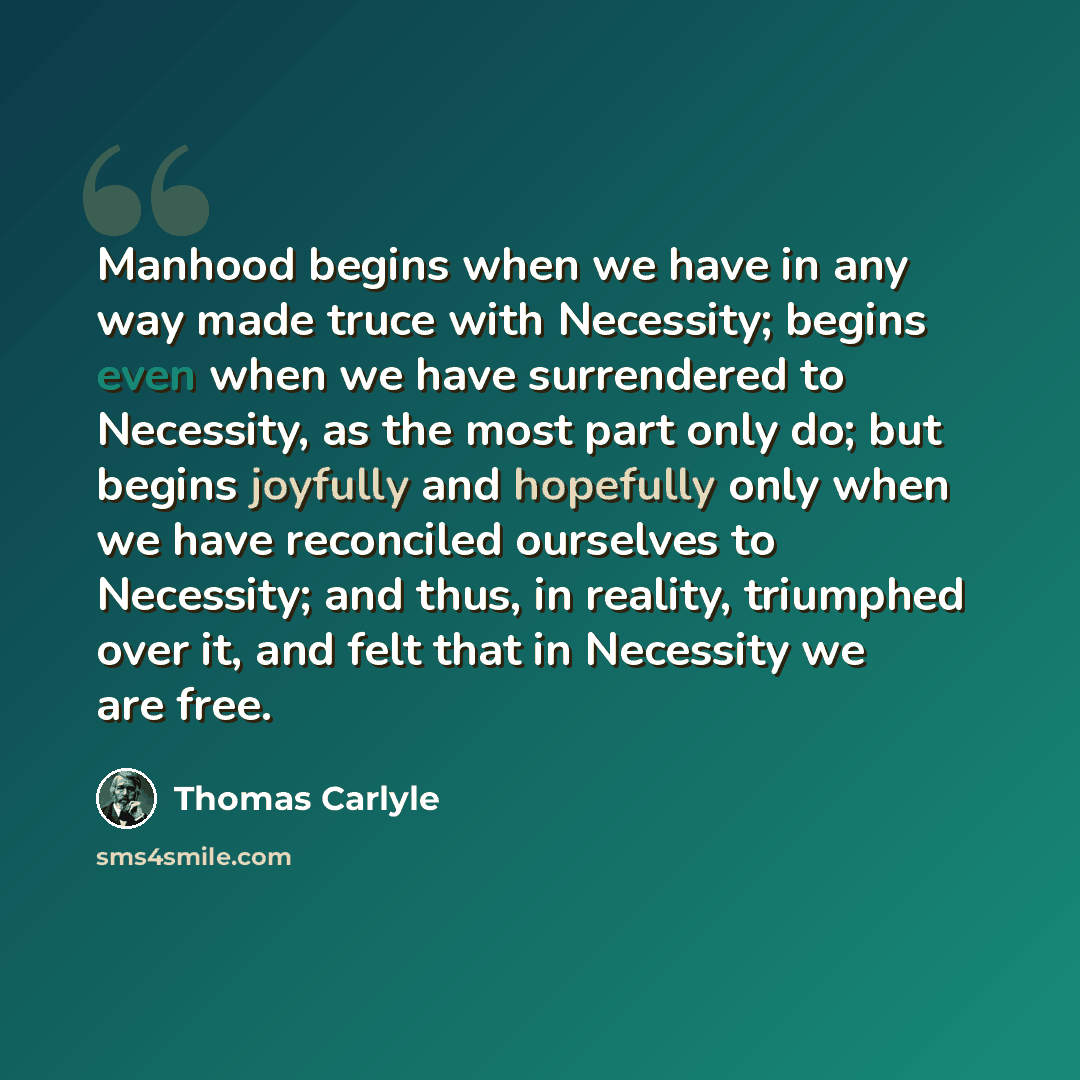 Manhood begins when we have in any way made truce with Necessity; begins even when we have surrendered to Necessity, as the most part only do; but begins joyfully and hopefully only when we have reconciled ourselves to Necessity; and thus, in reality, triumphed over it, and felt that in Necessity we are free.

Thomas Carlyle

sms4smile.com